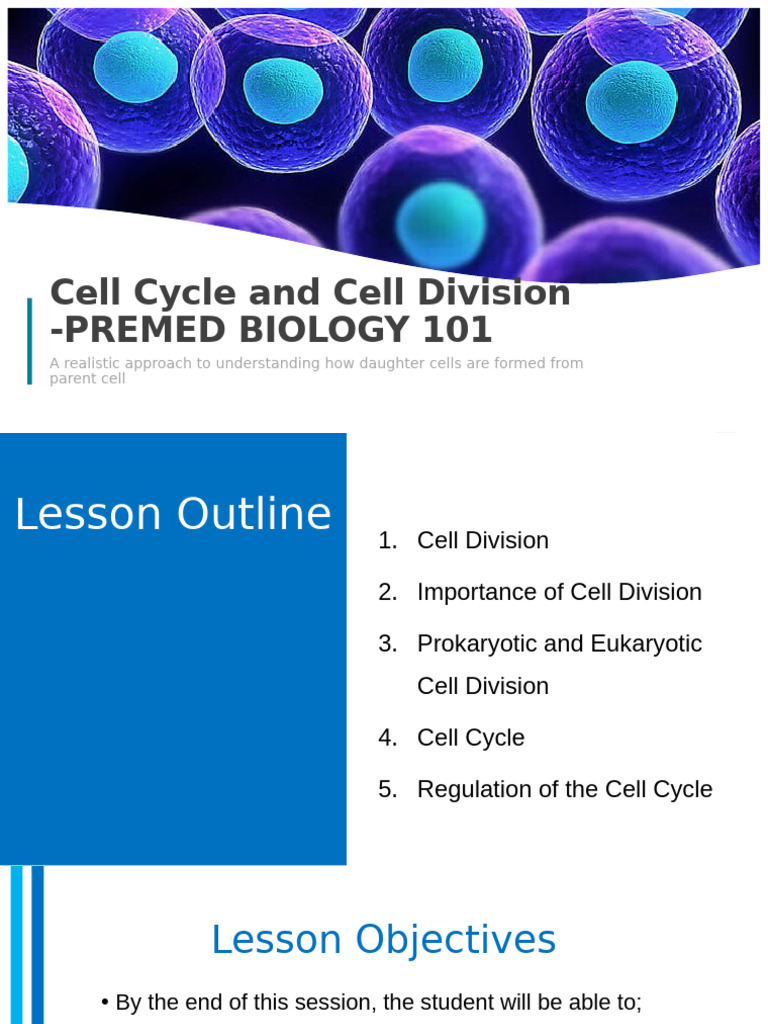 Cell Cycle and Cell Division -PREMED BIOLOGY 101

A realistic approach to understanding how daughter cells are formed from parent cell

Lesson Outline

1. Cell Division
2. Importance of Cell Division
3. Prokaryotic and Eukaryotic Cell Division
4. Cell Cycle
5. Regulation of the Cell Cycle

Lesson Objectives

• By the end of this session, the student will be able to;